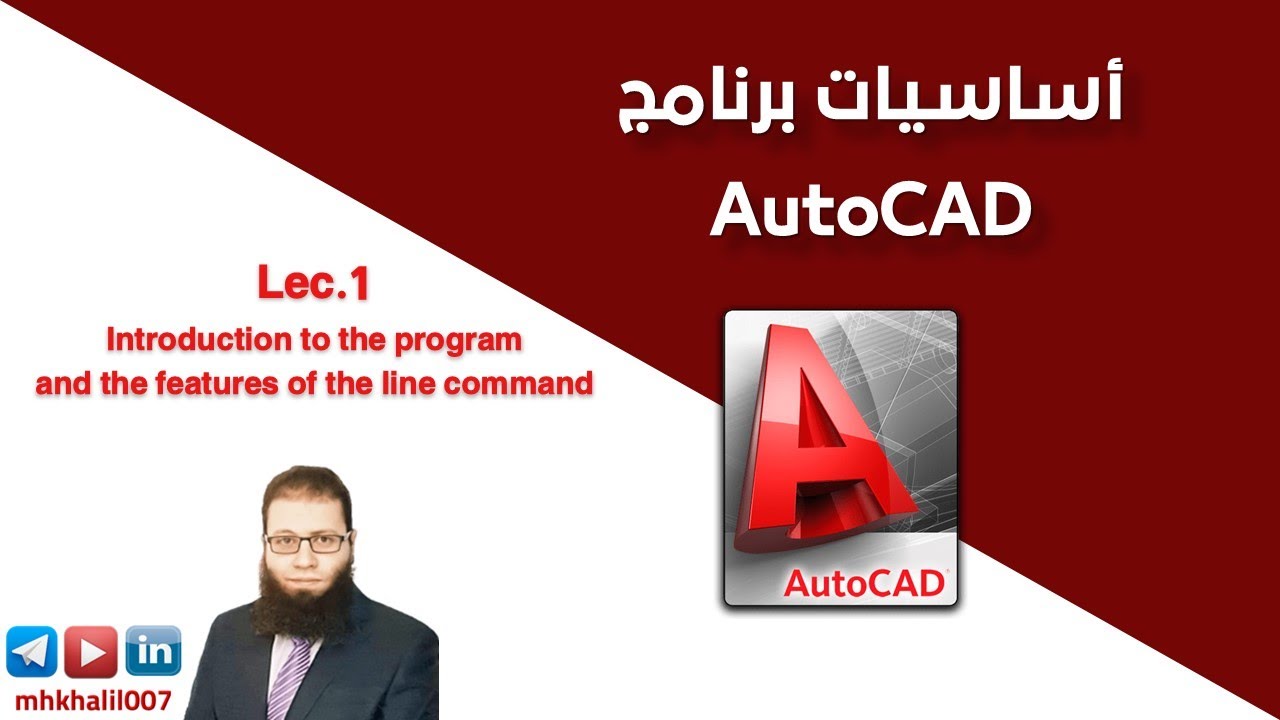 أساسيات برنامج
AutoCAD

Lec.1
Introduction to the program and the features of the line command

AutoCAD

in

mhkhalil007